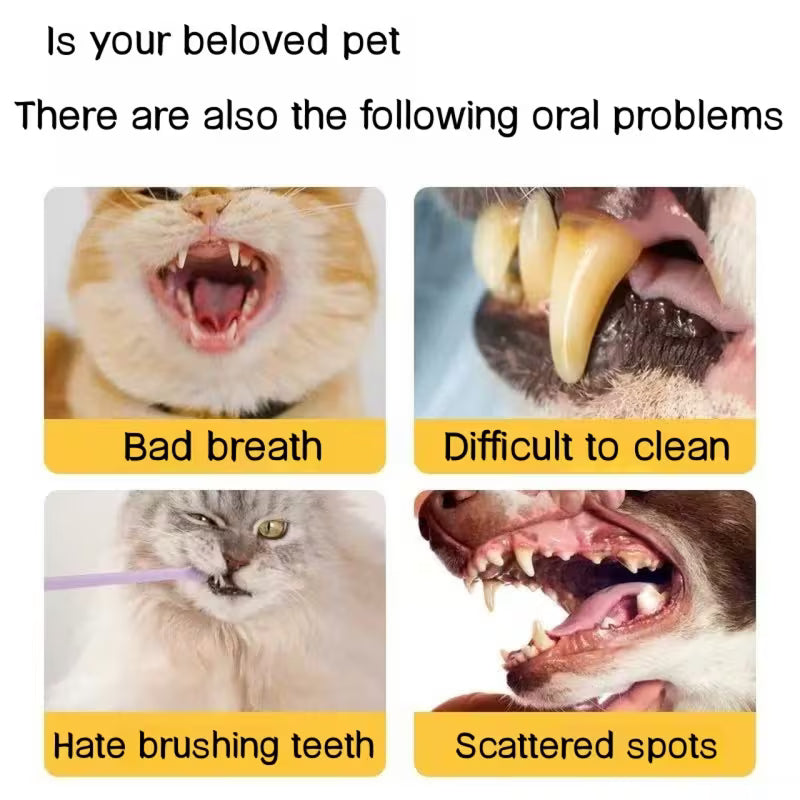 Is your beloved pet

There are also the following oral problems

Bad breath

Difficult to clean

Hate brushing teeth

Scattered spots